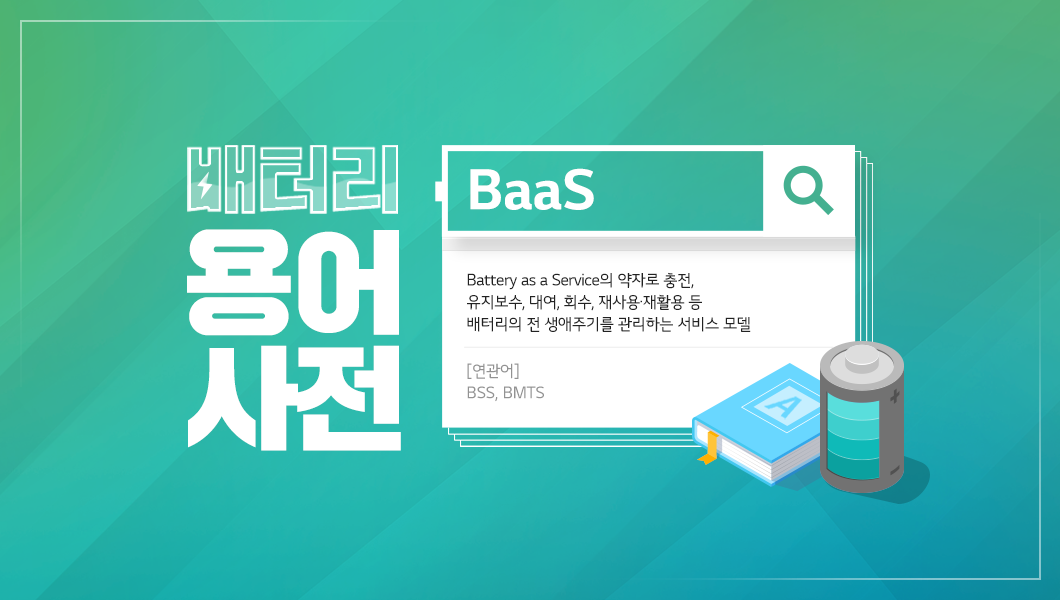 배터리
용어
사전

BaaS

Battery as a Service의 약자로 충전, 유지보수, 대여, 회수, 재사용·재활용 등 배터리의 전 생애주기를 관리하는 서비스 모델

[연관어]
BSS, BMTS

A